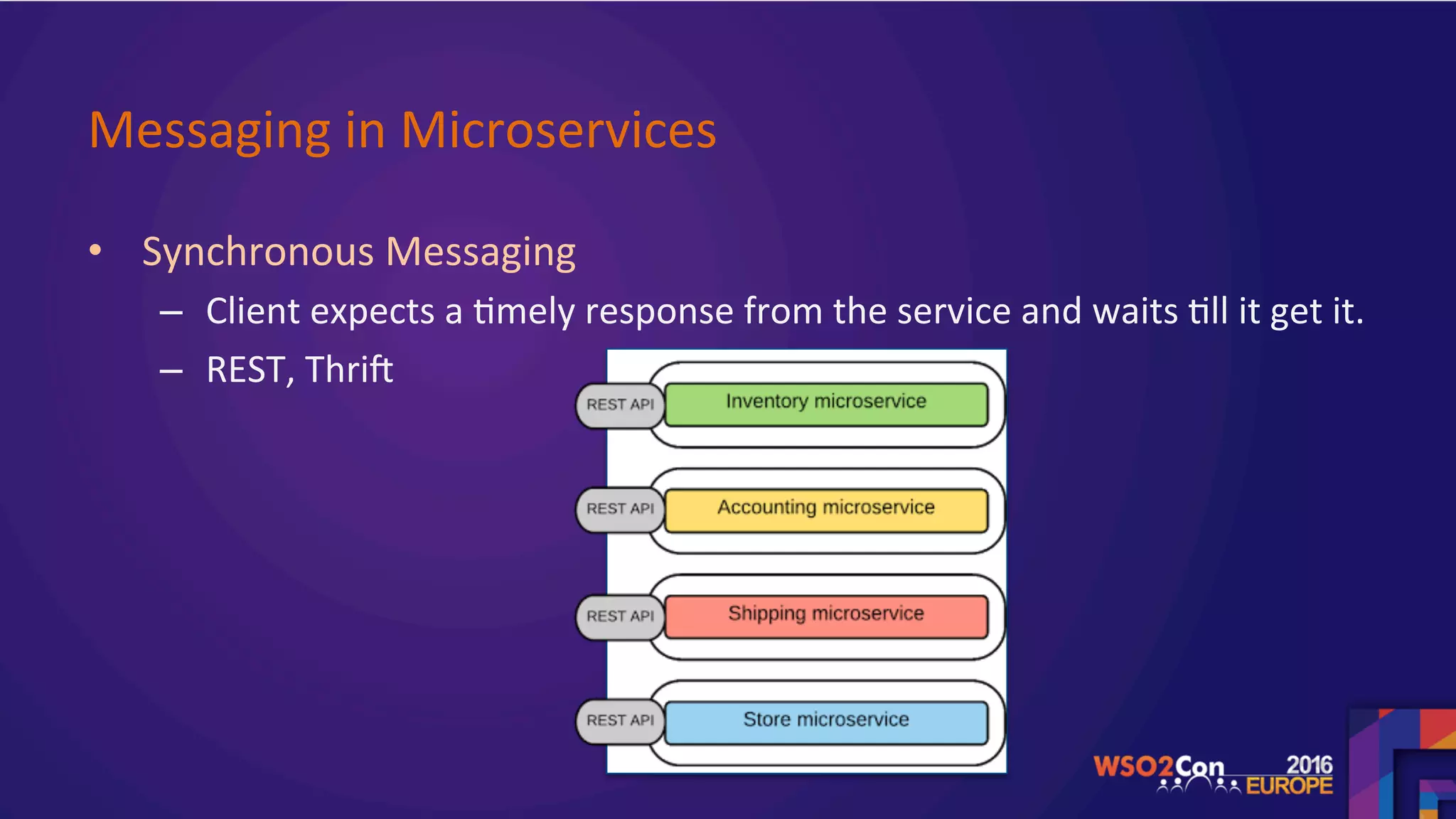 Messaging in Microservices

• Synchronous Messaging
 – Client expects a timely response from the service and waits till it get it.
 – REST, Thrift

REST API
Inventory microservice

REST API
Accounting microservice

REST API
Shipping microservice

REST API
Store microservice

WSO2Con 2016 EUROPE